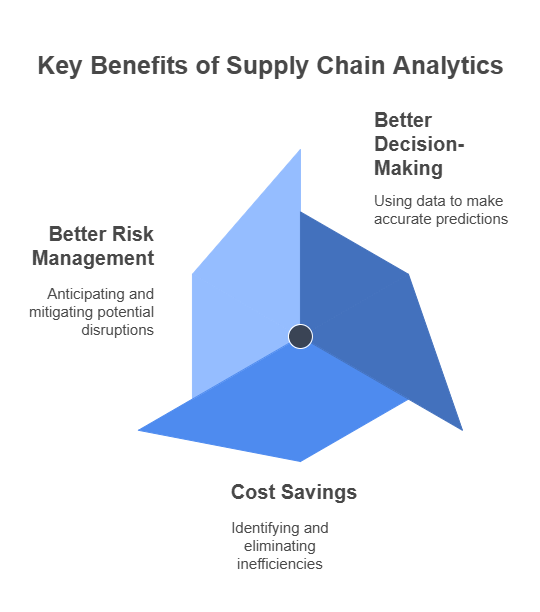 Key Benefits of Supply Chain Analytics

Better Decision-Making

Using data to make accurate predictions

Better Risk Management

Anticipating and mitigating potential disruptions

Cost Savings

Identifying and eliminating inefficiencies